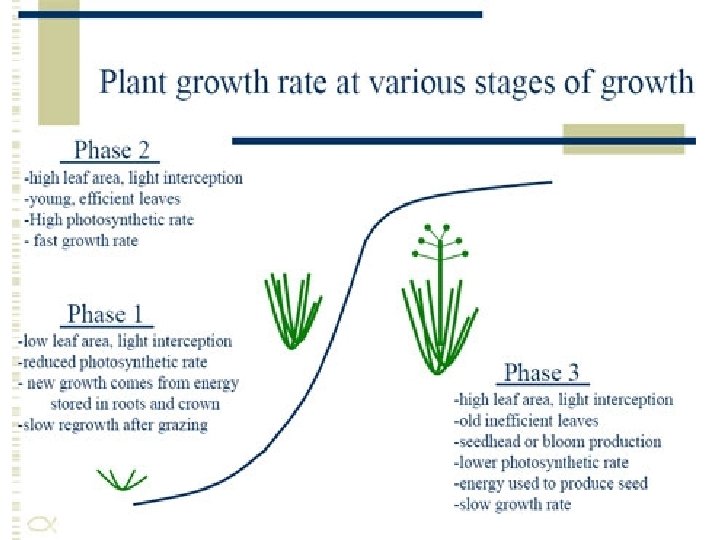 Plant growth rate at various stages of growth

Phase 2

-high leaf area, light interception
-young, efficient leaves
-High photosynthetic rate
- fast growth rate

Phase 1

-low leaf area, light interception
-reduced photosynthetic rate
- new growth comes from energy stored in roots and crown
-slow regrowth after grazing

Phase 3

-high leaf area, light interception
-old inefficient leaves
-seedhead or bloom production
-lower photosynthetic rate
-energy used to produce seed
-slow growth rate